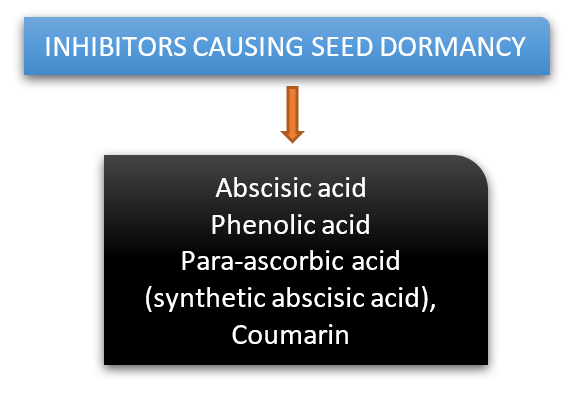 INHIBITORS CAUSING SEED DORMANCY

Abscisic acid
Phenolic acid
Para-ascorbic acid
(synthetic abscisic acid),
Coumarin